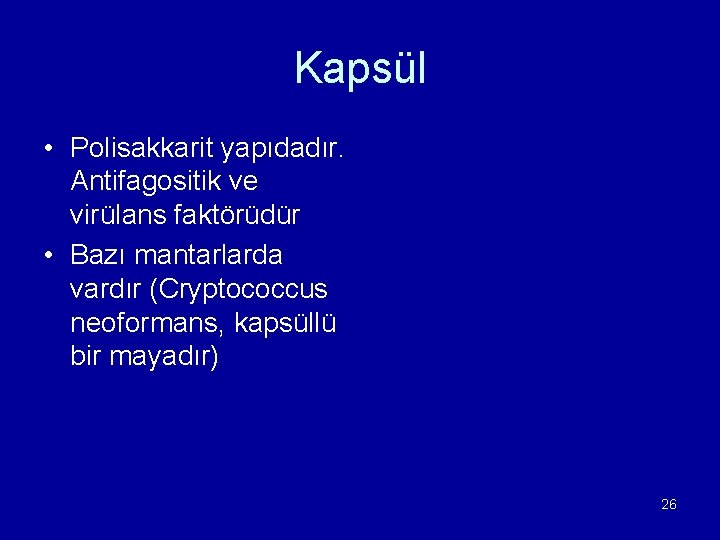 Kapsül

• Polisakkarit yapıdadır. Antifagositik ve virülans faktörüdür
• Bazı mantarlarda vardır (Cryptococcus neoformans, kapsüllü bir mayadır)

26